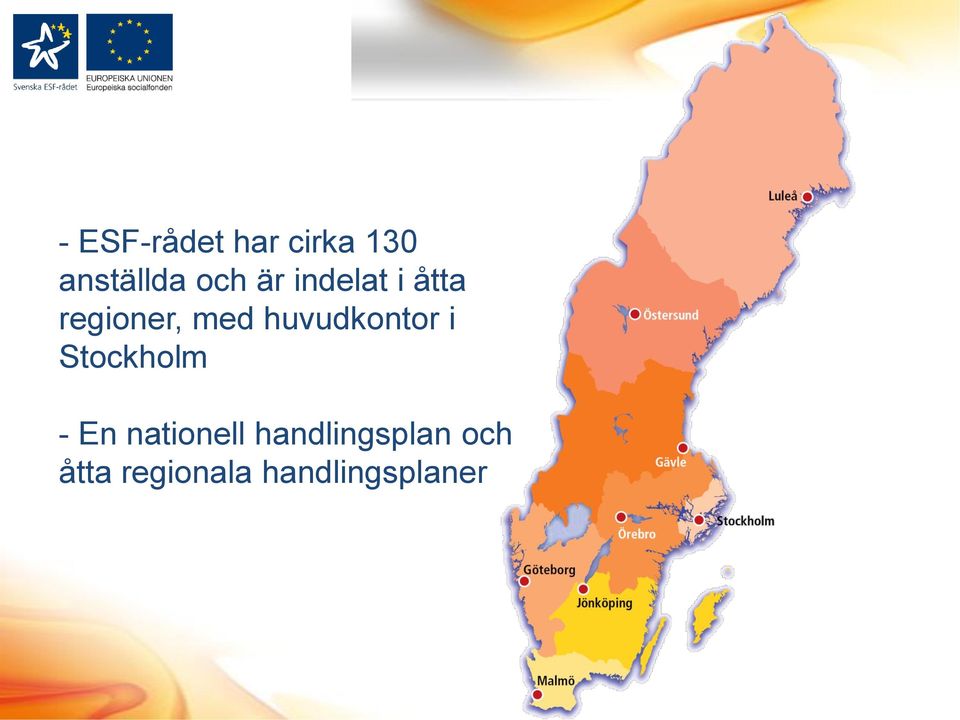 Svenska ESF-rådet

EUROPEISKA UNIONEN
Europeiska socialfonden

- ESF-rådet har cirka 130 anställda och är indelat i åtta regioner, med huvudkontor i Stockholm

- En nationell handlingsplan och åtta regionala handlingsplaner

Luleå
Östersund
Gävle
Stockholm
Örebro
Göteborg
Jönköping
Malmö